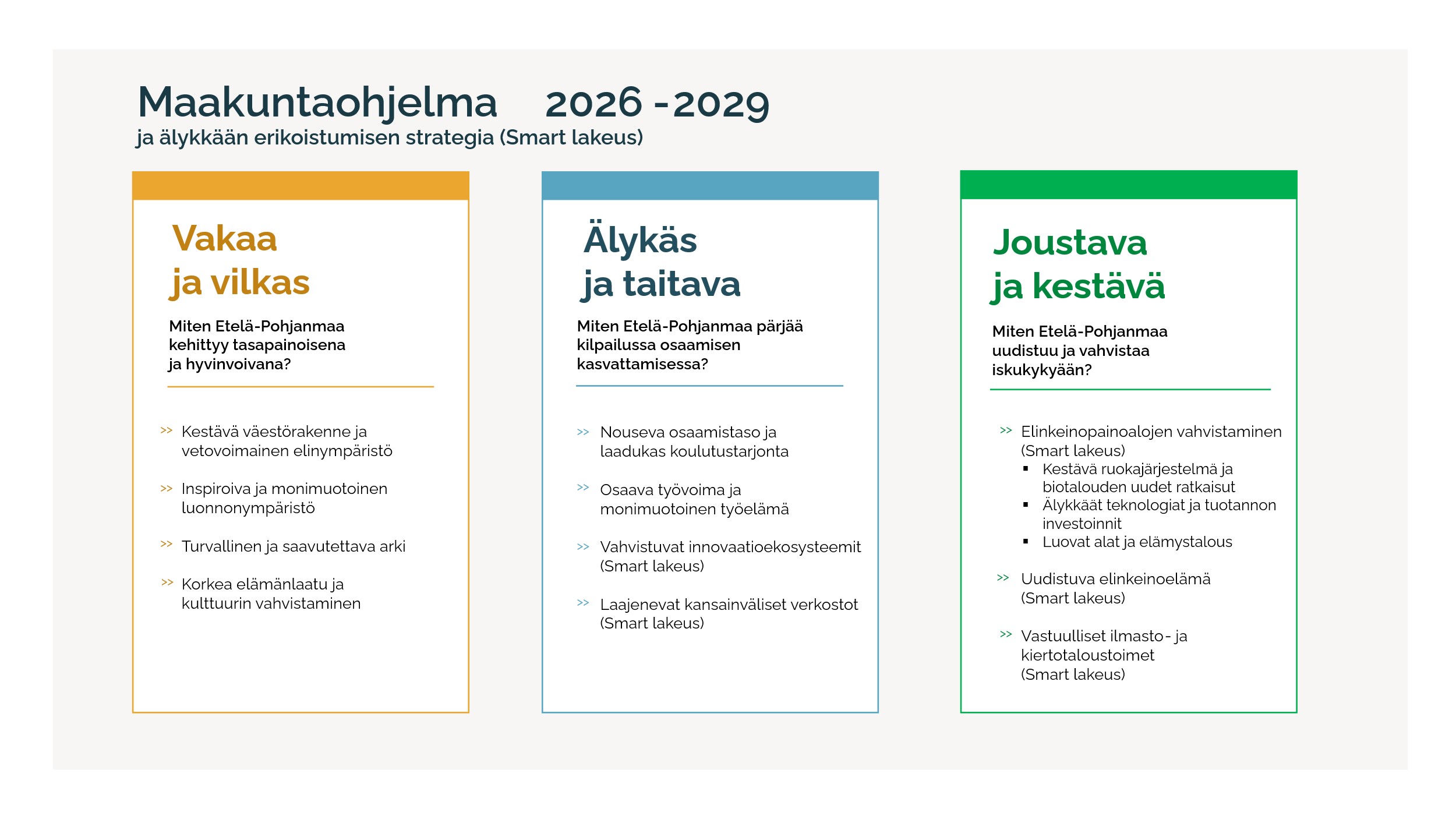 Maakuntaohjelma 2026 -2029
ja älykkään erikoistumisen strategia (Smart lakeus)

Vakaa ja vilkas

Miten Etelä-Pohjanmaa kehittyy tasapainoisena ja hyvinvoivana?

>> Kestävä väestörakenne ja vetovoimainen elinympäristö

>> Inspiroiva ja monimuotoinen luonnonympäristö

>> Turvallinen ja saavutettava arki

>> Korkea elämänlaatu ja kulttuurin vahvistaminen

Älykäs ja taitava

Miten Etelä-Pohjanmaa pärjää kilpailussa osaamisen kasvattamisessa?

>> Nouseva osaamistaso ja laadukas koulutustarjonta

>> Osaava työvoima ja monimuotoinen työelämä

>> Vahvistuvat innovaatioekosysteemit (Smart lakeus)

>> Laajenevat kansainväliset verkostot (Smart lakeus)

Joustava ja kestävä

Miten Etelä-Pohjanmaa uudistuu ja vahvistaa iskukykyään?

>> Elinkeinopainoalojen vahvistaminen (Smart lakeus)
▪ Kestävä ruokajärjestelmä ja biotalouden uudet ratkaisut
▪ Älykkäät teknologiat ja tuotannon investoinnit
▪ Luovat alat ja elämystalous

>> Uudistuva elinkeinoelämä (Smart lakeus)

>> Vastuulliset ilmasto- ja kiertotaloustoimet (Smart lakeus)